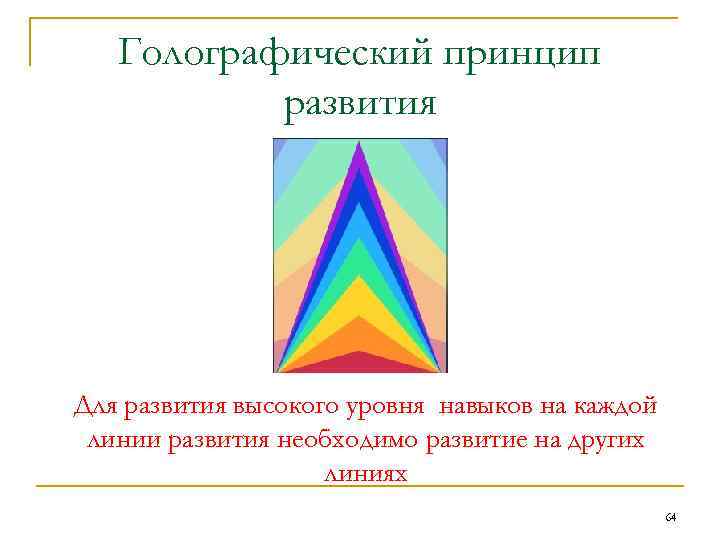 Голографический принцип развития

Для развития высокого уровня навыков на каждой линии развития необходимо развитие на других линиях

64